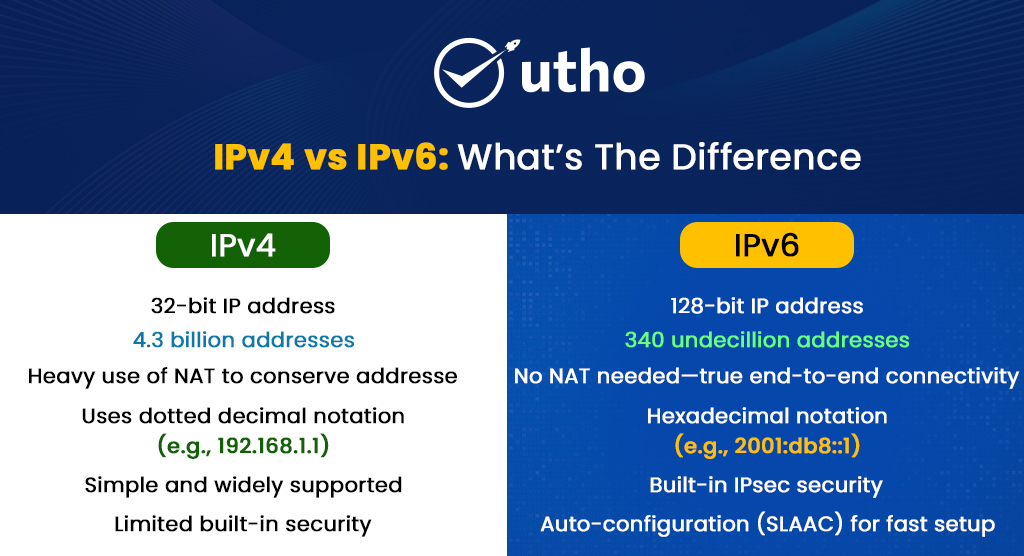 utho

IPv4 vs IPv6: What's The Difference

IPv4

32-bit IP address

4.3 billion addresses

Heavy use of NAT to conserve addresse

Uses dotted decimal notation (e.g., 192.168.1.1)

Simple and widely supported

Limited built-in security

IPv6

128-bit IP address

340 undecillion addresses

No NAT needed—true end-to-end connectivity

Hexadecimal notation (e.g., 2001:db8::1)

Built-in IPsec security

Auto-configuration (SLAAC) for fast setup